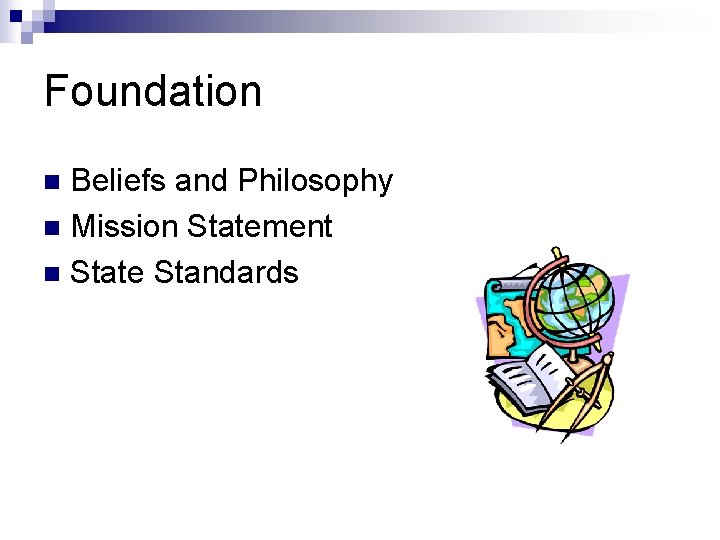 Foundation

Beliefs and Philosophy
Mission Statement
State Standards